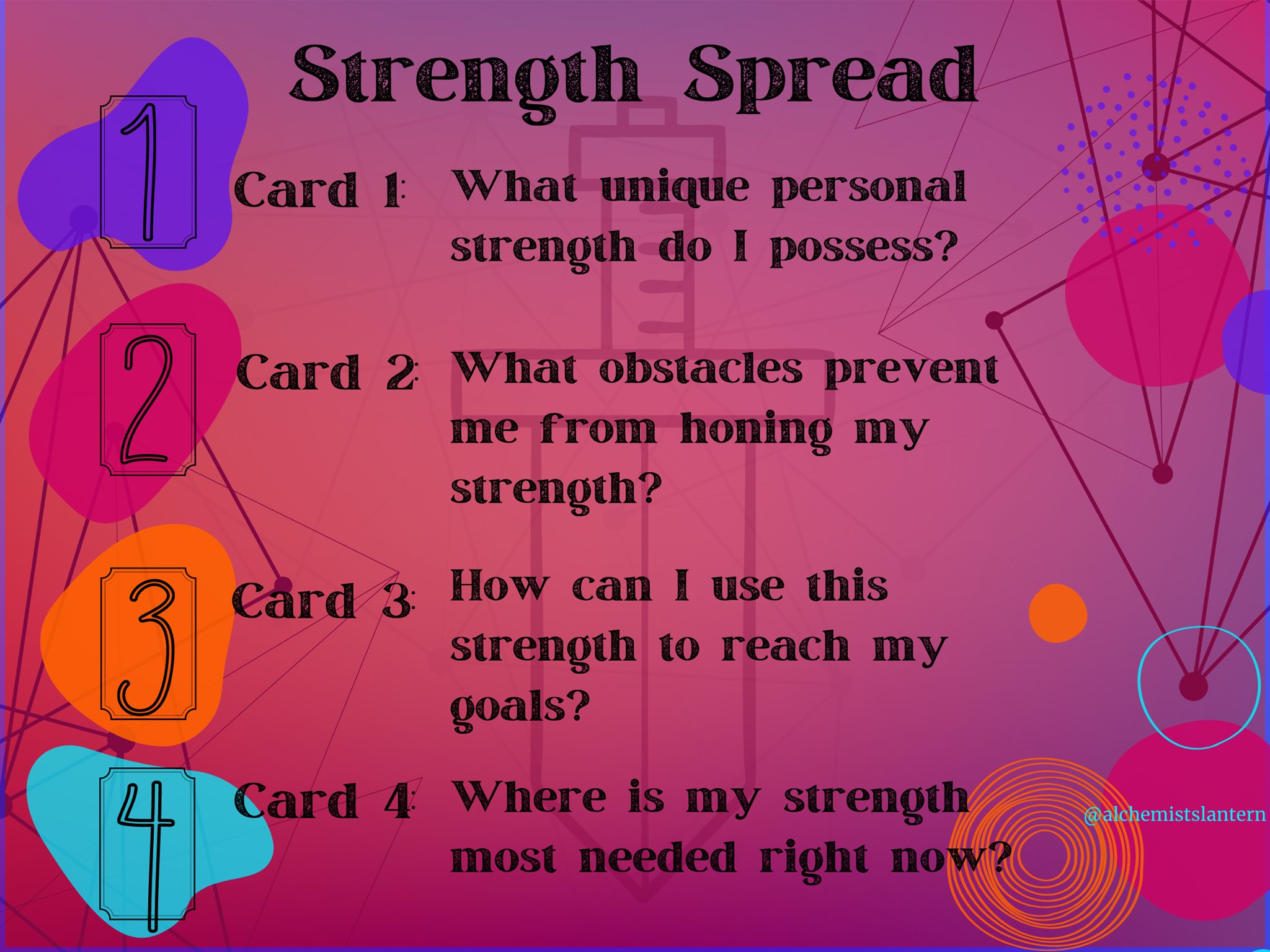 Strength Spread

1

Card 1: What unique personal strength do I possess?

2

Card 2: What obstacles prevent me from honing my strength?

3

Card 3: How can I use this strength to reach my goals?

4

Card 4: Where is my strength most needed right now?

@alchemistslantern